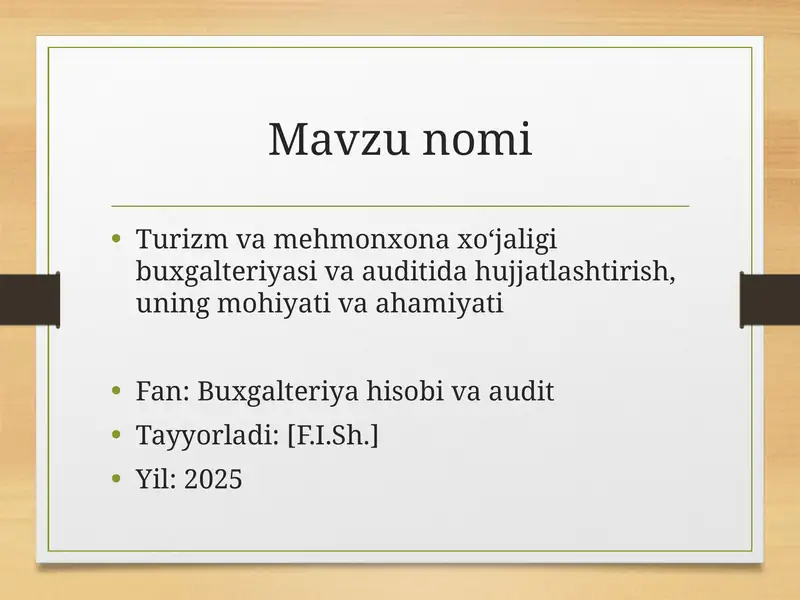 Mavzu nomi

• Turizm va mehmonxona xo‘jaligi buxgalteriyasi va auditida hujjatlashtirish, uning mohiyati va ahamiyati

• Fan: Buxgalteriya hisobi va audit
• Tayyorladi: [F.I.Sh.]
• Yil: 2025